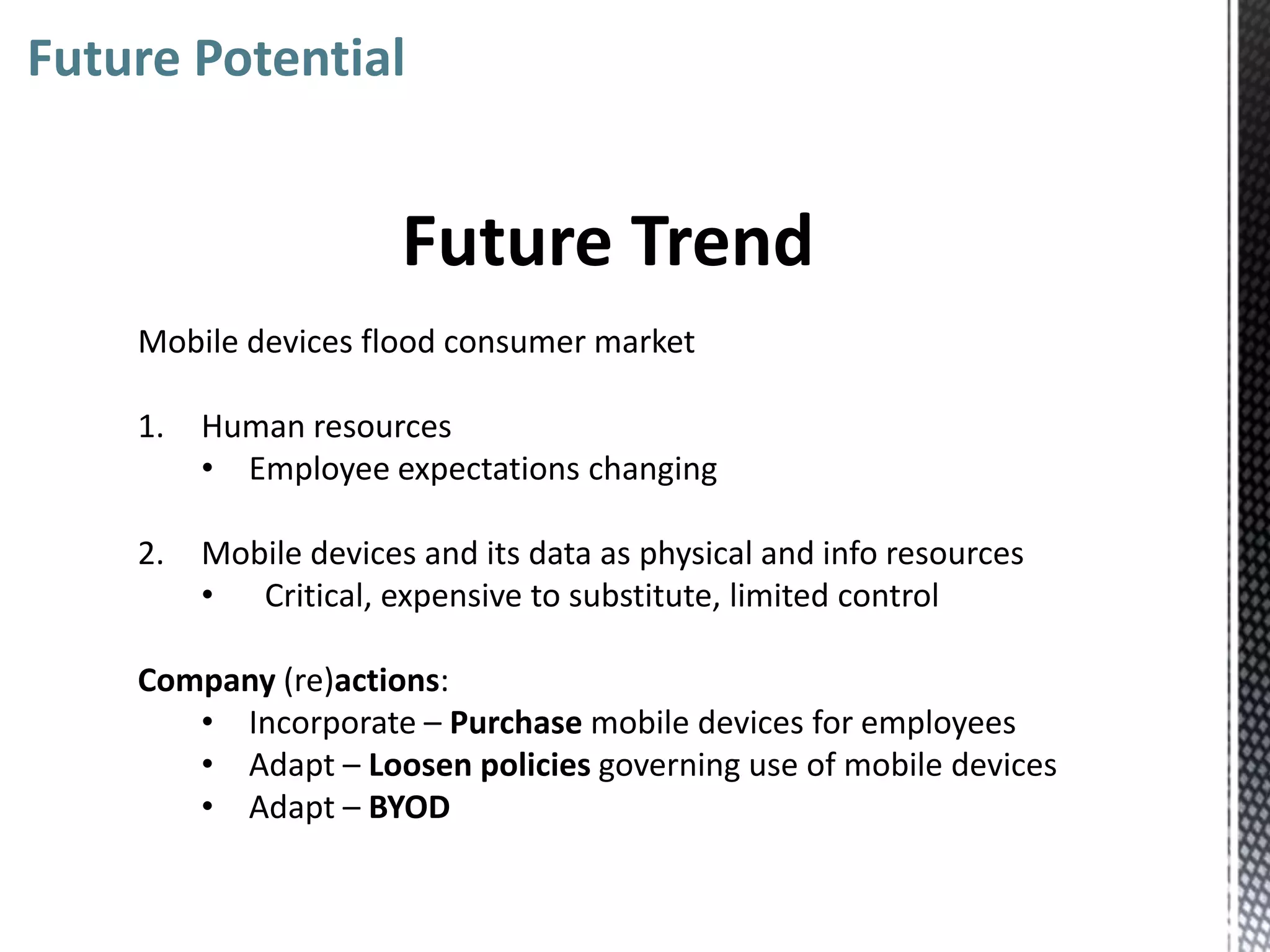 Future Potential

Future Trend

Mobile devices flood consumer market

1. Human resources
 • Employee expectations changing

2. Mobile devices and its data as physical and info resources
 • Critical, expensive to substitute, limited control

Company (re)actions:
 • Incorporate – Purchase mobile devices for employees
 • Adapt – Loosen policies governing use of mobile devices
 • Adapt – BYOD